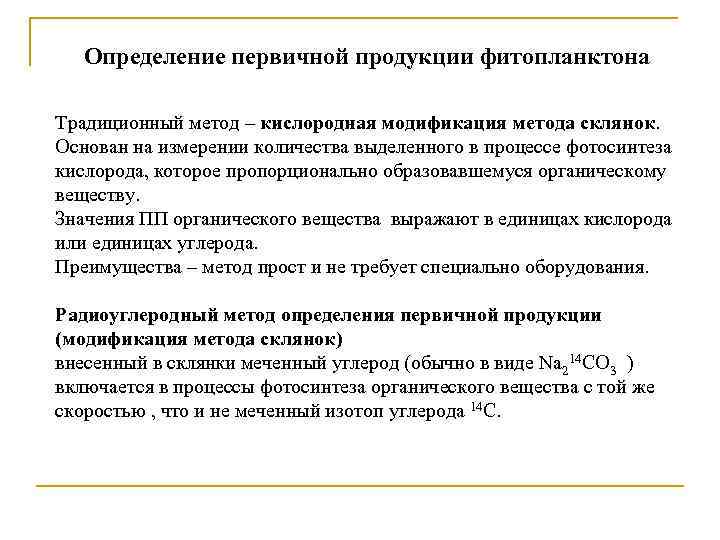 Определение первичной продукции фитопланктона

Традиционный метод – кислородная модификация метода склянок.
Основан на измерении количества выделенного в процессе фотосинтеза кислорода, которое пропорционально образовавшемуся органическому веществу.
Значения ПП органического вещества выражают в единицах кислорода или единицах углерода.
Преимущества – метод прост и не требует специально оборудования.

Радиоуглеродный метод определения первичной продукции (модификация метода склянок)
внесенный в склянки меченный углерод (обычно в виде $Na_2{}^{14}CO_3$ ) включается в процессы фотосинтеза органического вещества с той же скоростью , что и не меченный изотоп углерода $^{14}C$.